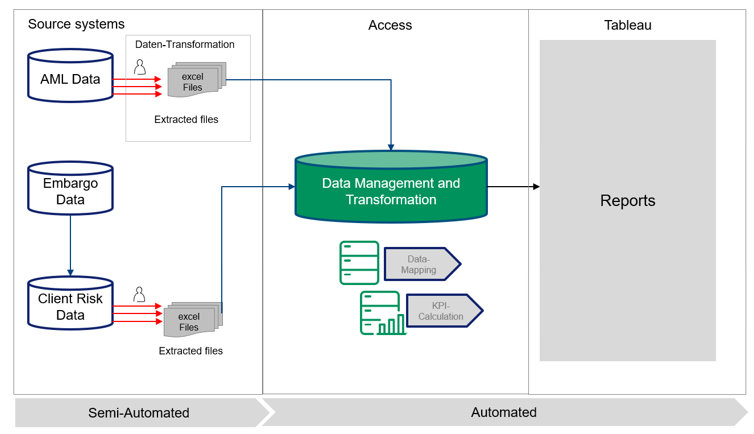 Source systems

Daten-Transformation

AML Data

excel Files

Extracted files

Embargo Data

Client Risk Data

excel Files

Extracted files

Access

Data Management and Transformation

Data-Mapping

KPI-Calculation

Tableau

Reports

Semi-Automated

Automated